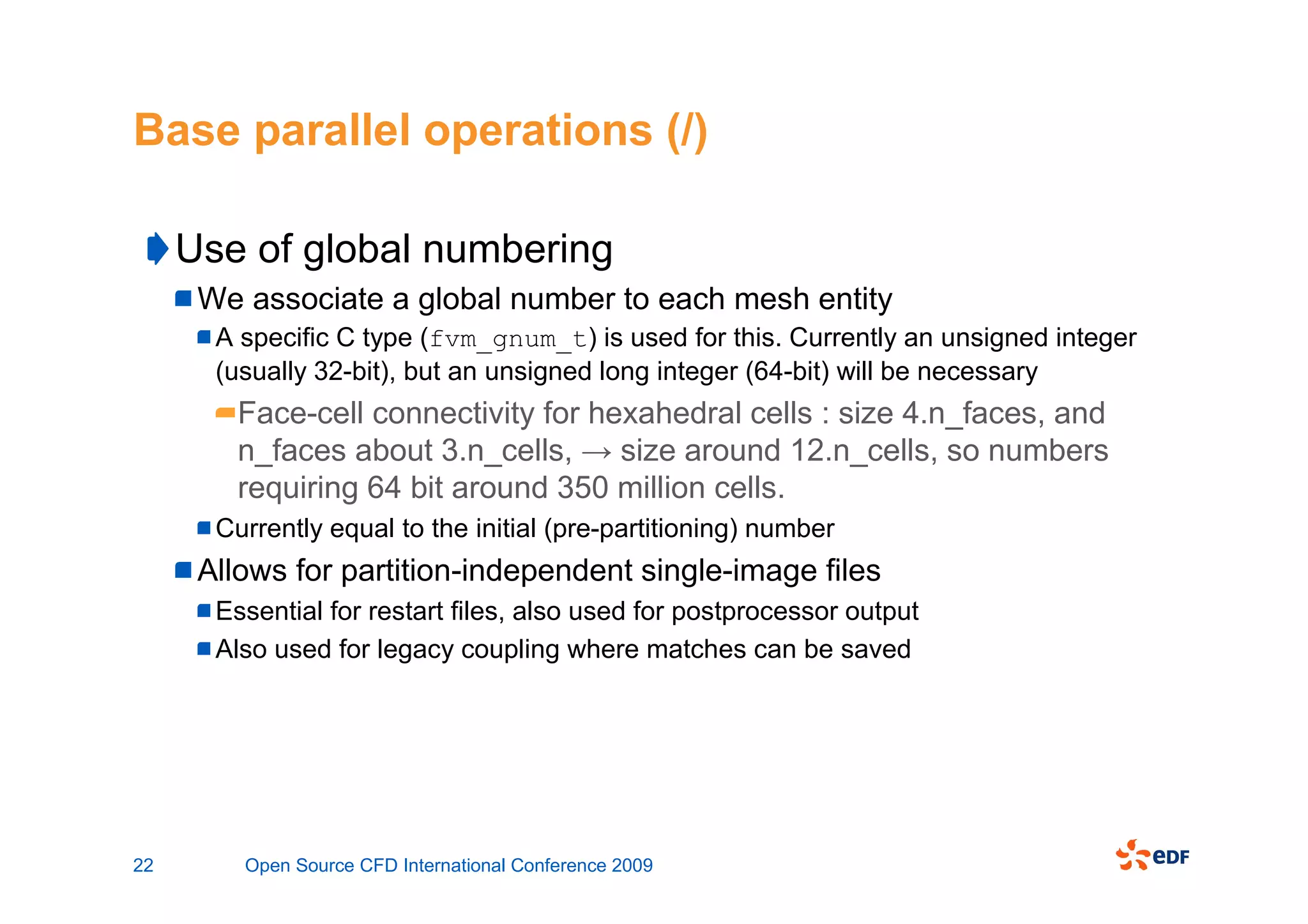 Base parallel operations (/)

Use of global numbering

We associate a global number to each mesh entity

A specific C type (fvm_gnum_t) is used for this. Currently an unsigned integer (usually 32-bit), but an unsigned long integer (64-bit) will be necessary

Face-cell connectivity for hexahedral cells : size 4.n_faces, and n_faces about 3.n_cells, → size around 12.n_cells, so numbers requiring 64 bit around 350 million cells.

Currently equal to the initial (pre-partitioning) number

Allows for partition-independent single-image files

Essential for restart files, also used for postprocessor output

Also used for legacy coupling where matches can be saved

22 Open Source CFD International Conference 2009

eDF